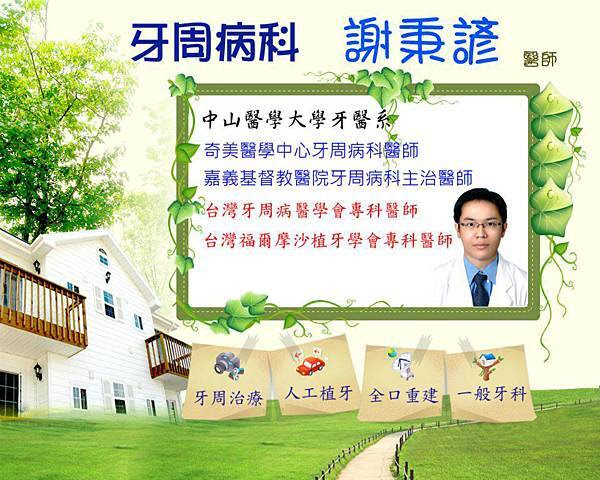 牙周病科 謝秉諺 醫師

中山醫學大學牙醫系
奇美醫學中心牙周病科醫師
嘉義基督教醫院牙周病科主治醫師
台灣牙周病醫學會專科醫師
台灣福爾摩沙植牙學會專科醫師

牙周治療
人工植牙
全口重建
一般牙科